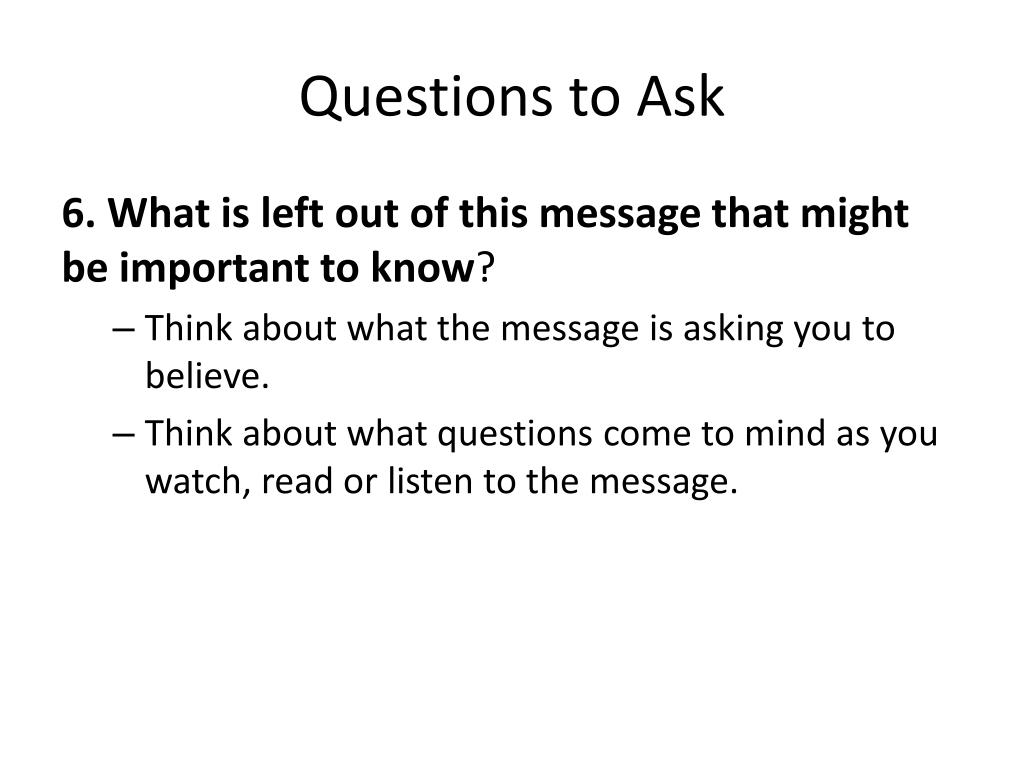 Questions to Ask

6. What is left out of this message that might be important to know?

– Think about what the message is asking you to believe.
– Think about what questions come to mind as you watch, read or listen to the message.